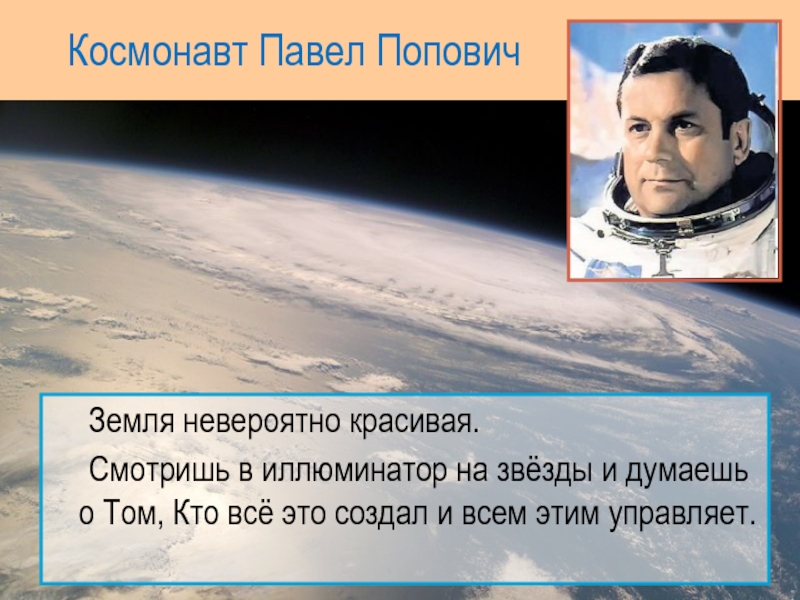 Космонавт Павел Попович

Земля невероятно красивая.

Смотришь в иллюминатор на звёзды и думаешь о Том, Кто всё это создал и всем этим управляет.